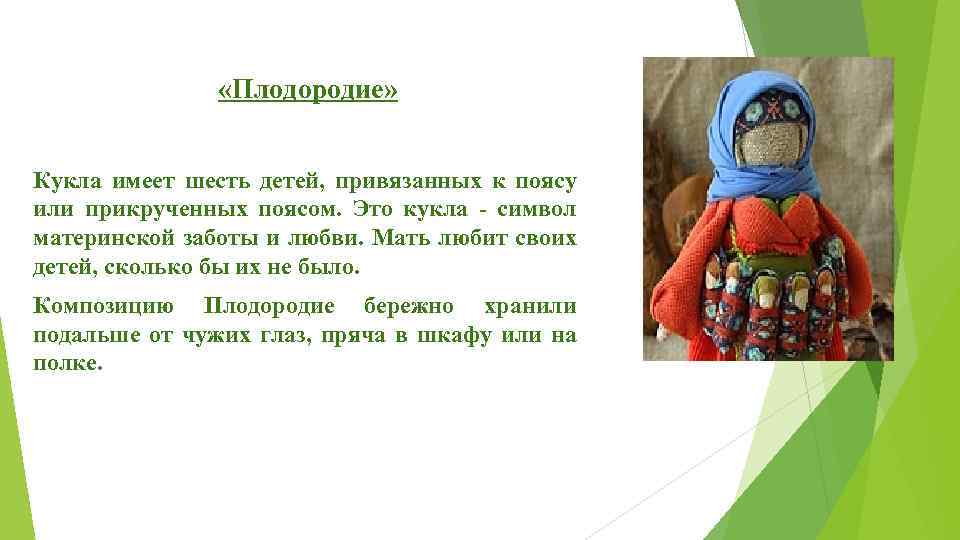 «Плодородие»

Кукла имеет шесть детей, привязанных к поясу или прикрученных поясом. Это кукла - символ материнской заботы и любви. Мать любит своих детей, сколько бы их не было.

Композицию Плодородие бережно хранили подальше от чужих глаз, пряча в шкафу или на полке.